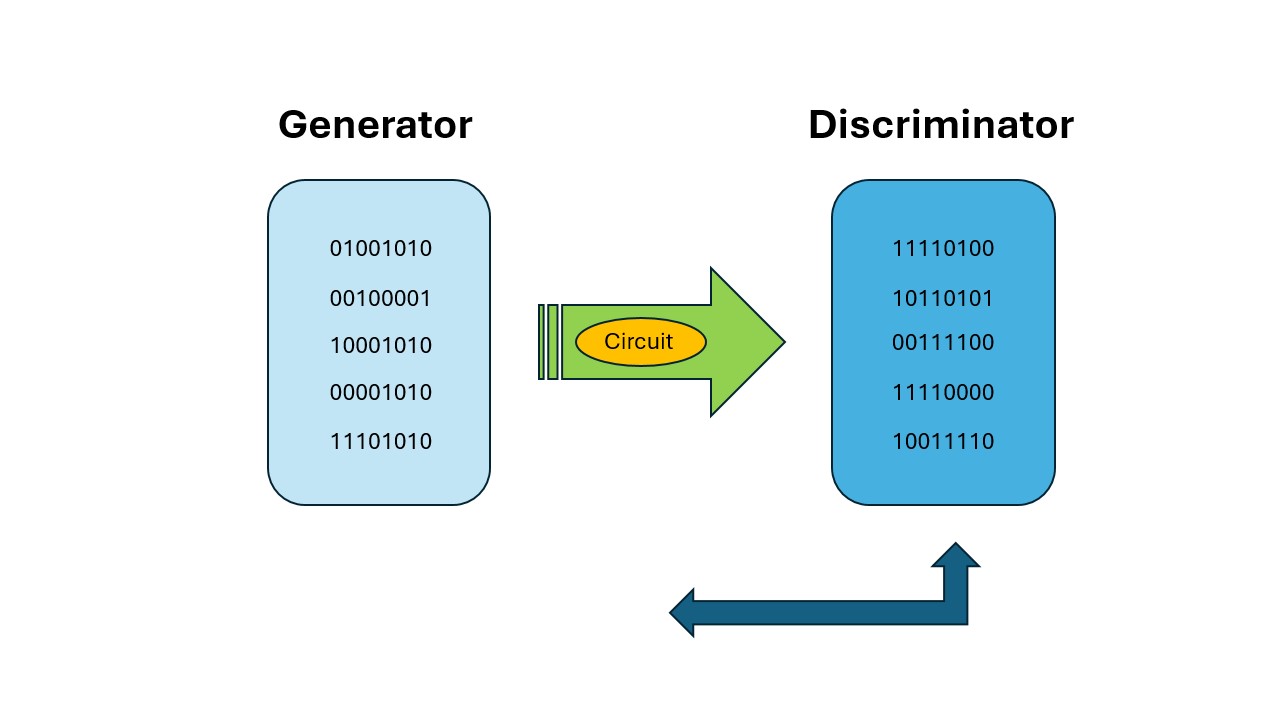 Generator

01001010
00100001
10001010
00001010
11101010

Circuit

Discriminator

11110100
10110101
00111100
11110000
10011110